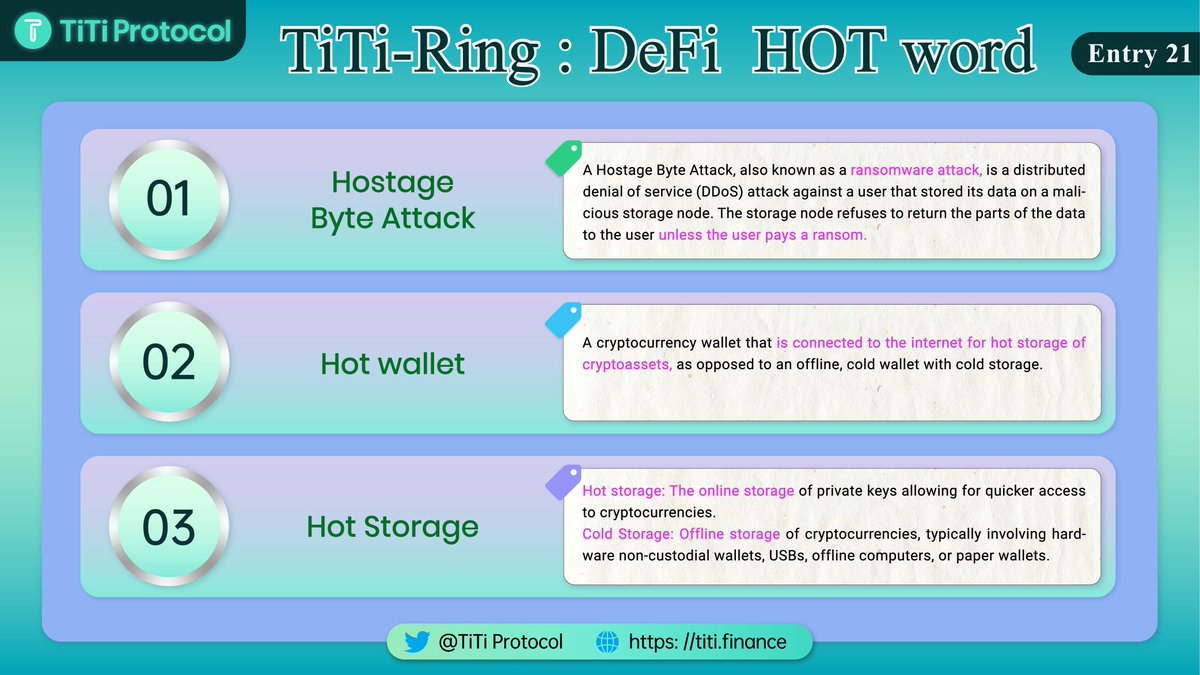 TiTi Protocol

TiTi-Ring : DeFi HOT word

Entry 21

01

Hostage Byte Attack

A Hostage Byte Attack, also known as a ransomware attack, is a distributed denial of service (DDoS) attack against a user that stored its data on a malicious storage node. The storage node refuses to return the parts of the data to the user unless the user pays a ransom.

02

Hot wallet

A cryptocurrency wallet that is connected to the internet for hot storage of cryptoassets, as opposed to an offline, cold wallet with cold storage.

03

Hot Storage

Hot storage: The online storage of private keys allowing for quicker access to cryptocurrencies.
Cold Storage: Offline storage of cryptocurrencies, typically involving hardware non-custodial wallets, USBs, offline computers, or paper wallets.

@TiTi Protocol

https: //titi.finance